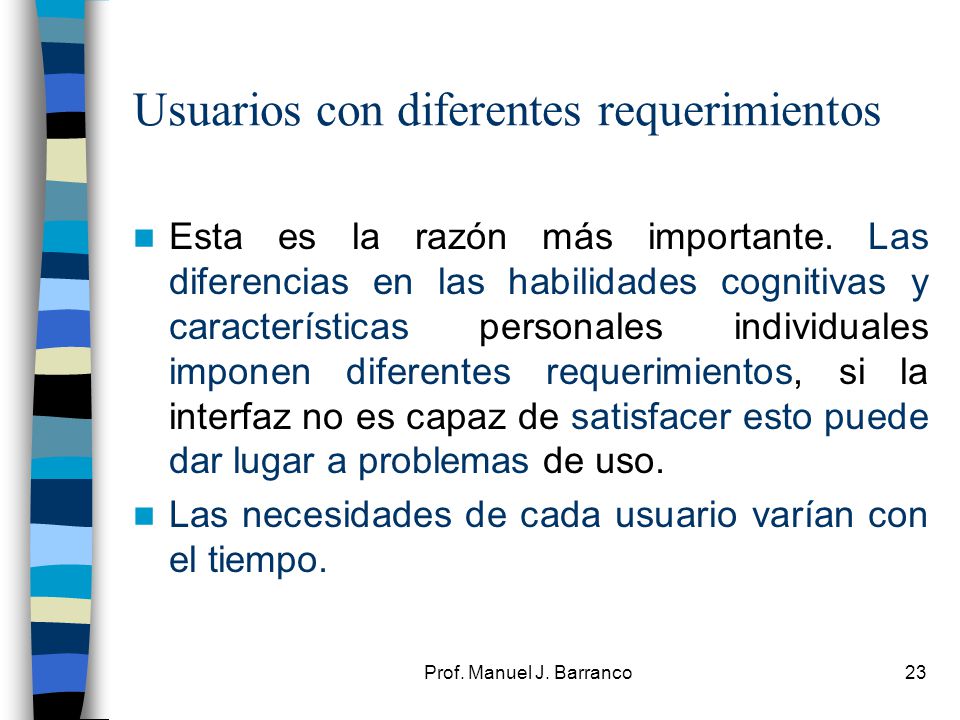 Usuarios con diferentes requerimientos

Esta es la razón más importante. Las diferencias en las habilidades cognitivas y características personales individuales imponen diferentes requerimientos, si la interfaz no es capaz de satisfacer esto puede dar lugar a problemas de uso.

Las necesidades de cada usuario varían con el tiempo.

Prof. Manuel J. Barranco

23